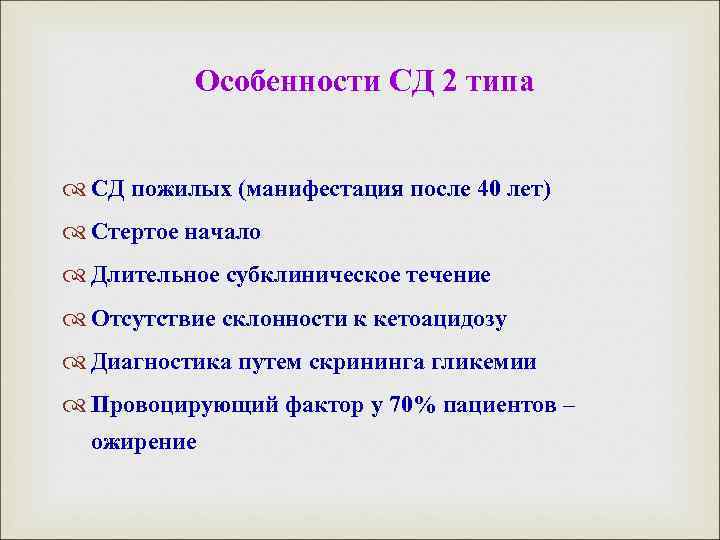 Особенности СД 2 типа

СД пожилых (манифестация после 40 лет)

Стертое начало

Длительное субклиническое течение

Отсутствие склонности к кетоацидозу

Диагностика путем скрининга гликемии

Провоцирующий фактор у 70% пациентов – ожирение